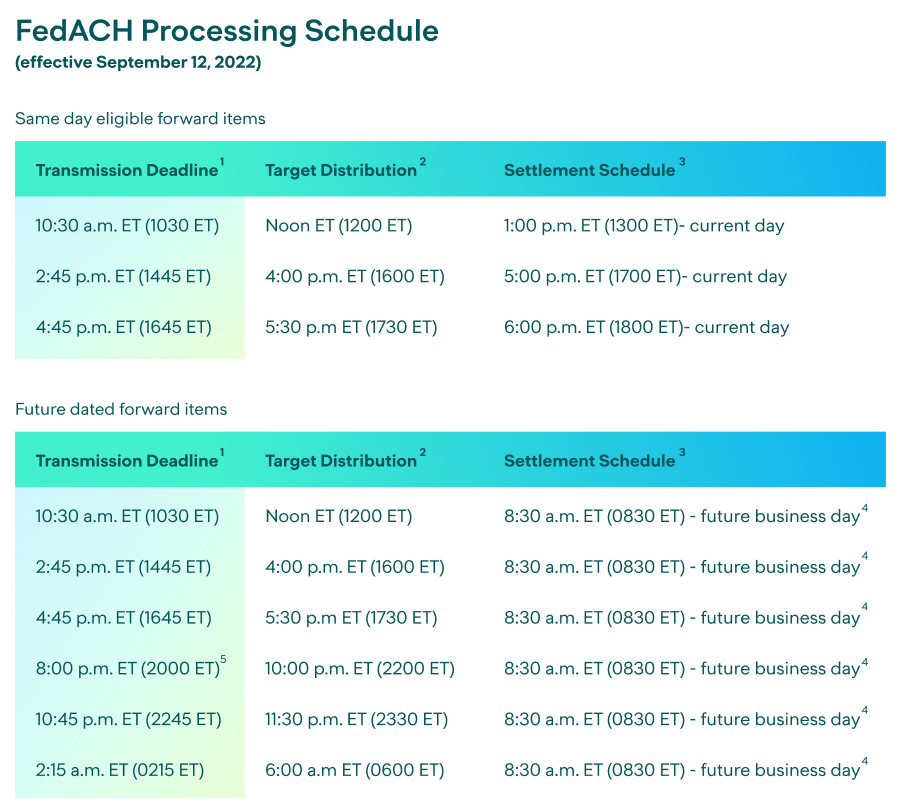 FedACH Processing Schedule
(effective September 12, 2022)

Same day eligible forward items

| Transmission Deadline$^1$ | Target Distribution$^2$ | Settlement Schedule$^3$ |
|---|---|---|
| 10:30 a.m. ET (1030 ET) | Noon ET (1200 ET) | 1:00 p.m. ET (1300 ET)- current day |
| 2:45 p.m. ET (1445 ET) | 4:00 p.m. ET (1600 ET) | 5:00 p.m. ET (1700 ET)- current day |
| 4:45 p.m. ET (1645 ET) | 5:30 p.m ET (1730 ET) | 6:00 p.m. ET (1800 ET)- current day |

Future dated forward items

| Transmission Deadline$^1$ | Target Distribution$^2$ | Settlement Schedule$^3$ |
|---|---|---|
| 10:30 a.m. ET (1030 ET) | Noon ET (1200 ET) | 8:30 a.m. ET (0830 ET) - future business day$^4$ |
| 2:45 p.m. ET (1445 ET) | 4:00 p.m. ET (1600 ET) | 8:30 a.m. ET (0830 ET) - future business day$^4$ |
| 4:45 p.m. ET (1645 ET) | 5:30 p.m ET (1730 ET) | 8:30 a.m. ET (0830 ET) - future business day$^4$ |
| 8:00 p.m. ET (2000 ET)$^5$ | 10:00 p.m. ET (2200 ET) | 8:30 a.m. ET (0830 ET) - future business day$^4$ |
| 10:45 p.m. ET (2245 ET) | 11:30 p.m. ET (2330 ET) | 8:30 a.m. ET (0830 ET) - future business day$^4$ |
| 2:15 a.m. ET (0215 ET) | 6:00 a.m ET (0600 ET) | 8:30 a.m. ET (0830 ET) - future business day$^4$ |